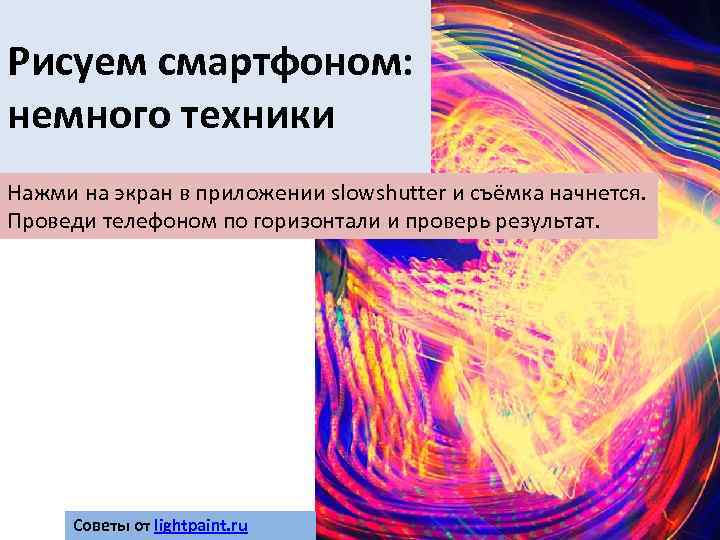 Рисуем смартфоном: немного техники

Нажми на экран в приложении slowshutter и съёмка начнется. Проведи телефоном по горизонтали и проверь результат.

Советы от lightpaint.ru